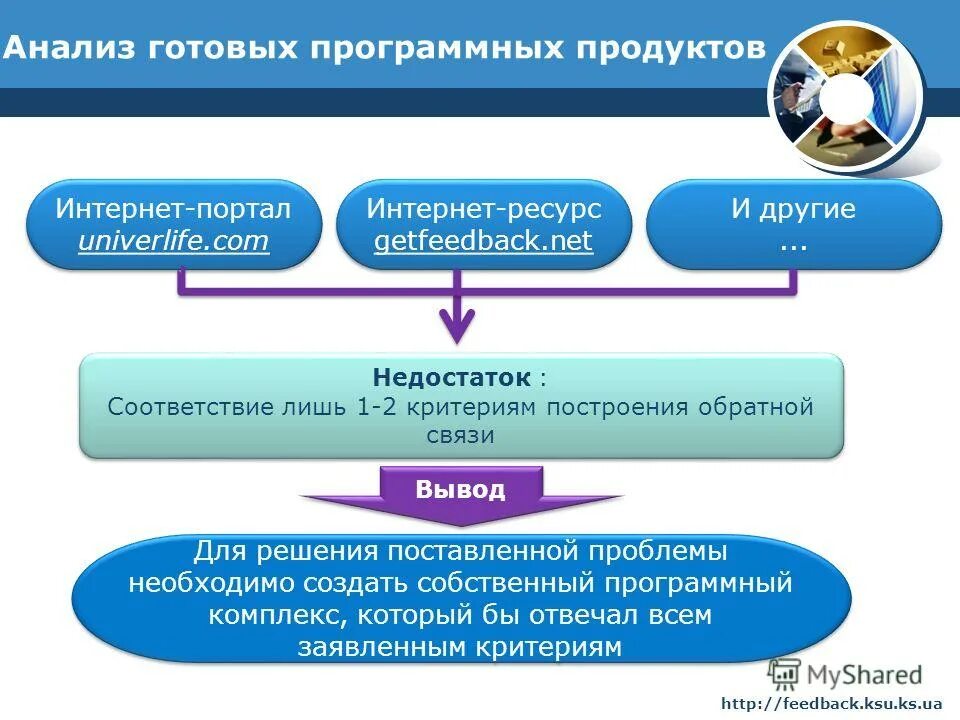 Анализ готовых программных продуктов

Интернет-портал univerlife.com

Интернет-ресурс getfeedback.net

И другие ...

Недостаток :
Соответствие лишь 1-2 критериям построения обратной связи

Вывод

Для решения поставленной проблемы необходимо создать собственный программный комплекс, который бы отвечал всем заявленным критериям

MyShared

http://feedback.ksu.ks.ua